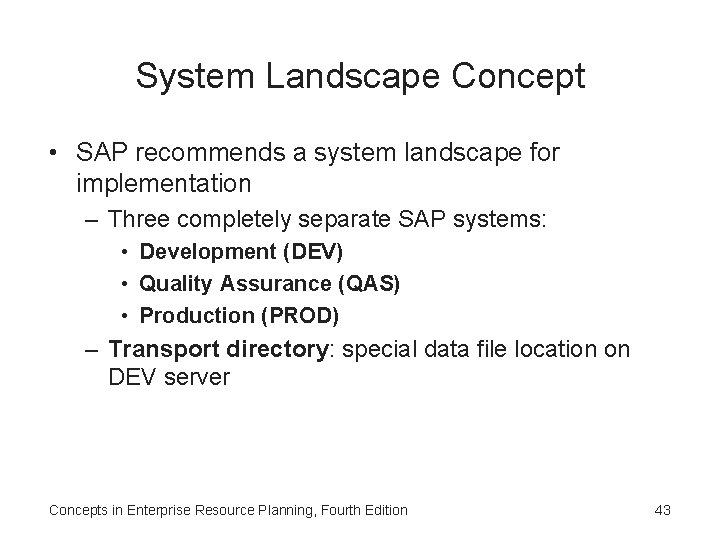 System Landscape Concept

• SAP recommends a system landscape for implementation

– Three completely separate SAP systems:

• Development (DEV)

• Quality Assurance (QAS)

• Production (PROD)

– Transport directory: special data file location on DEV server

Concepts in Enterprise Resource Planning, Fourth Edition

43